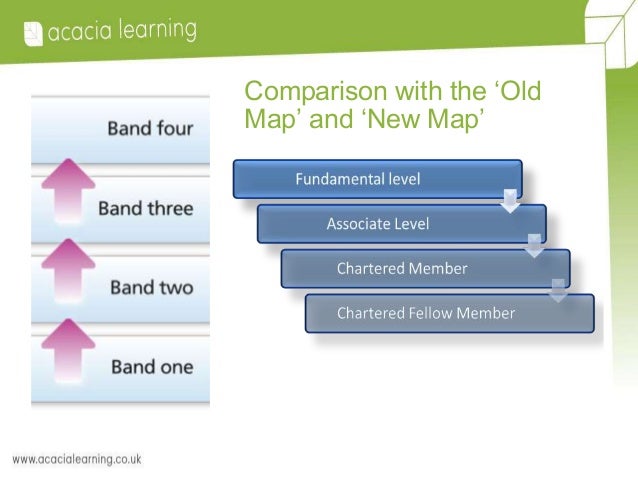 acacia learning

Comparison with the ‘Old Map’ and ‘New Map’

Band four

Band three

Band two

Band one

Fundamental level

Associate Level

Chartered Member

Chartered Fellow Member

www.acacialearning.co.uk